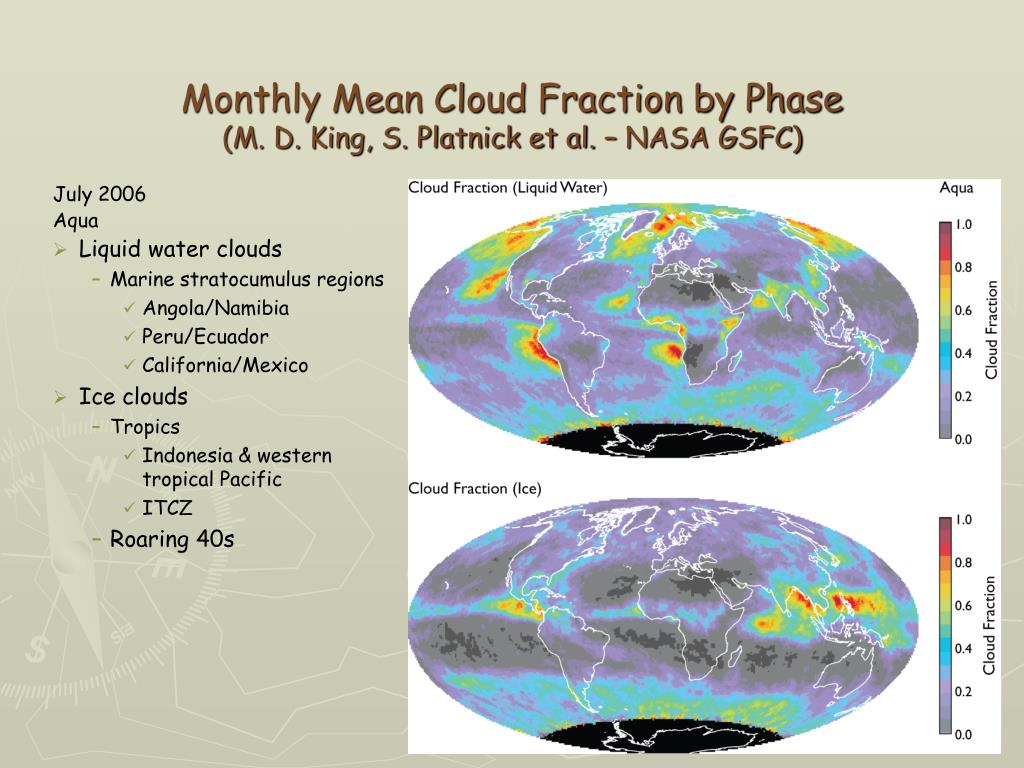 Monthly Mean Cloud Fraction by Phase
(M. D. King, S. Platnick et al. – NASA GSFC)

July 2006
Aqua

➢ Liquid water clouds
– Marine stratocumulus regions
✓ Angola/Namibia
✓ Peru/Ecuador
✓ California/Mexico

➢ Ice clouds
– Tropics
✓ Indonesia & western tropical Pacific
✓ ITCZ
– Roaring 40s

Cloud Fraction (Liquid Water)
Aqua
1.0
0.8
0.6
0.4
0.2
0.0
Cloud Fraction

Cloud Fraction (Ice)
1.0
0.8
0.6
0.4
0.2
0.0
Cloud Fraction